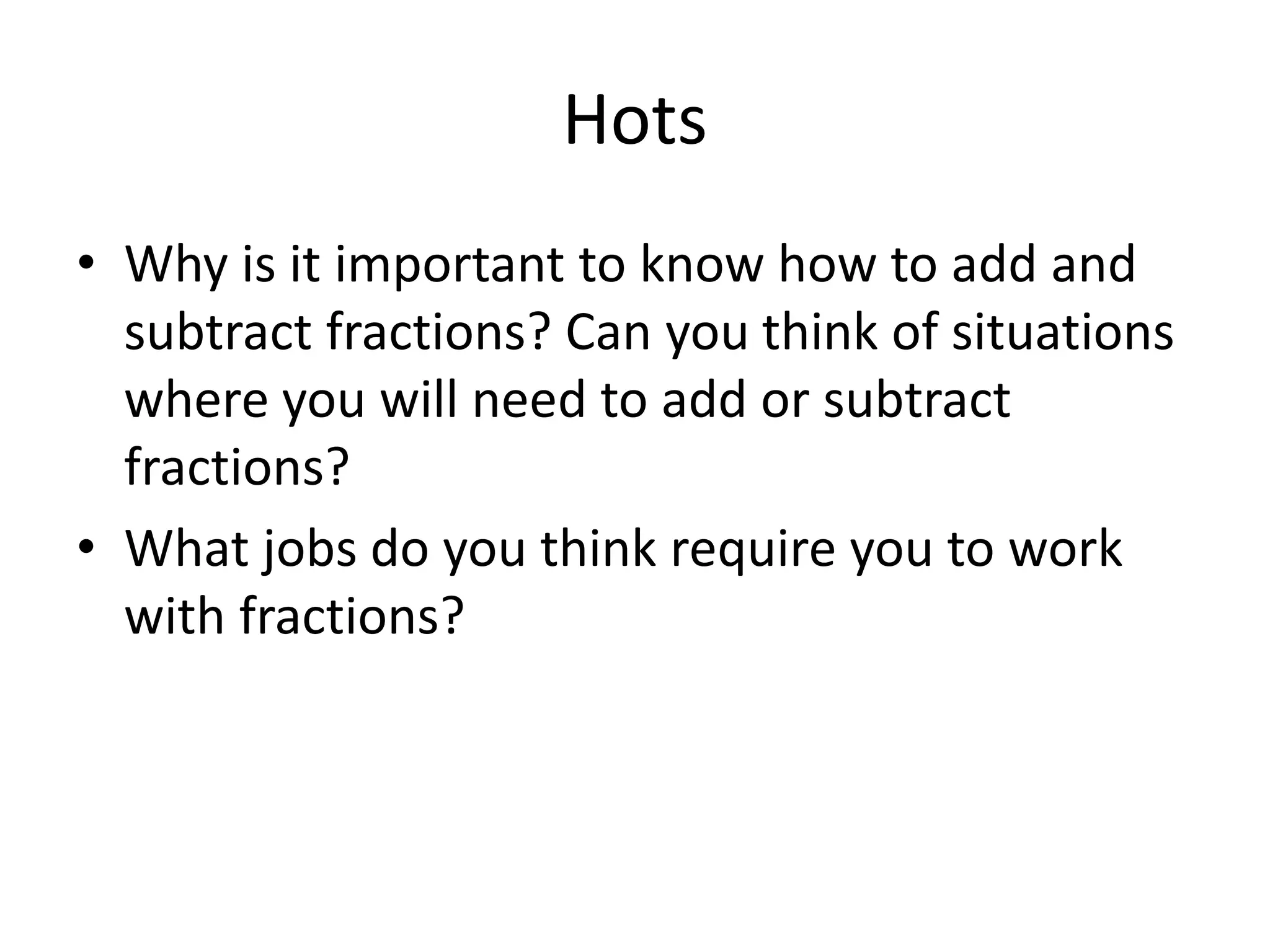 Hots

• Why is it important to know how to add and subtract fractions? Can you think of situations where you will need to add or subtract fractions?
• What jobs do you think require you to work with fractions?